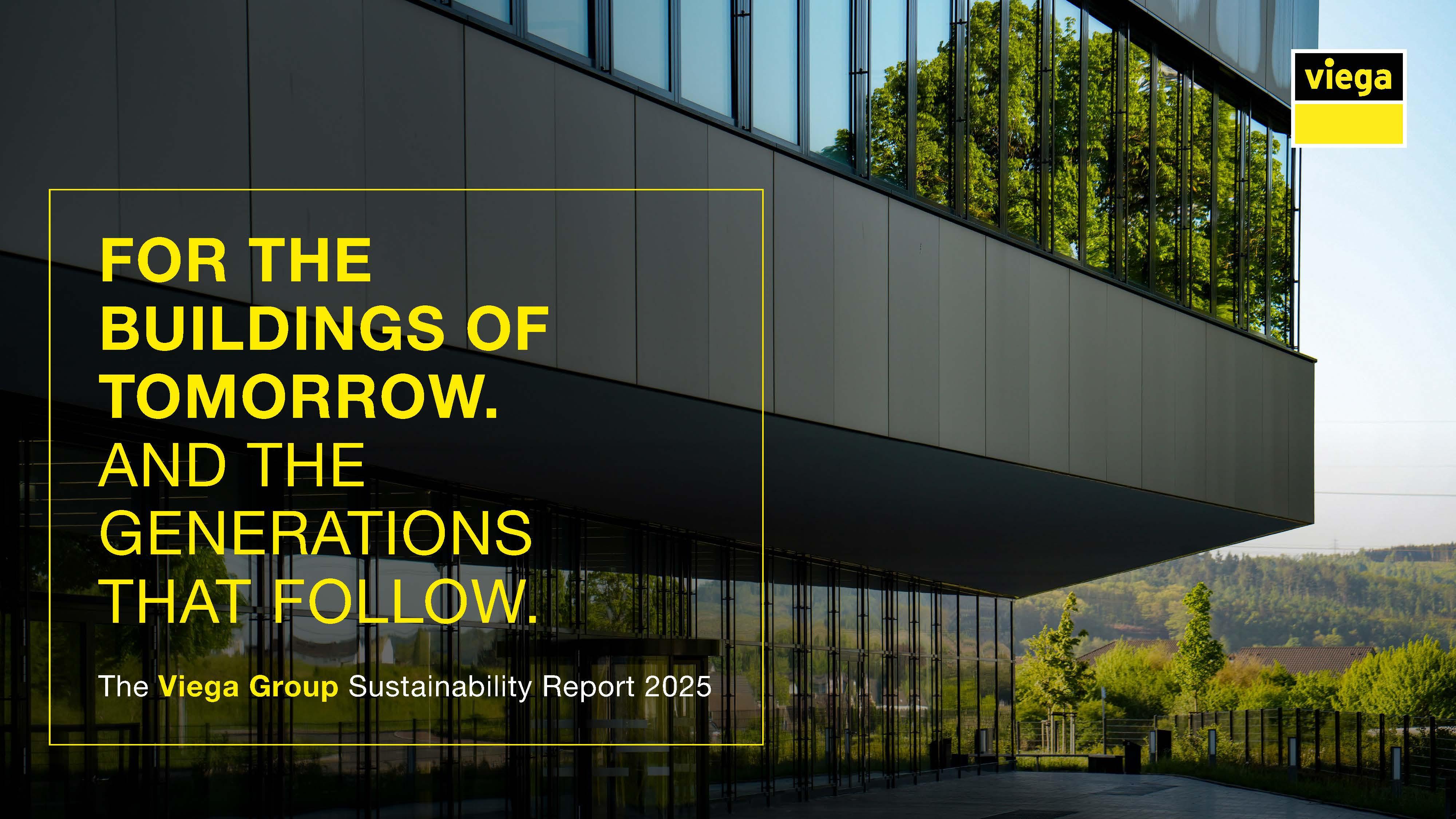 viega

FOR THE BUILDINGS OF TOMORROW. AND THE GENERATIONS THAT FOLLOW.

The Viega Group Sustainability Report 2025